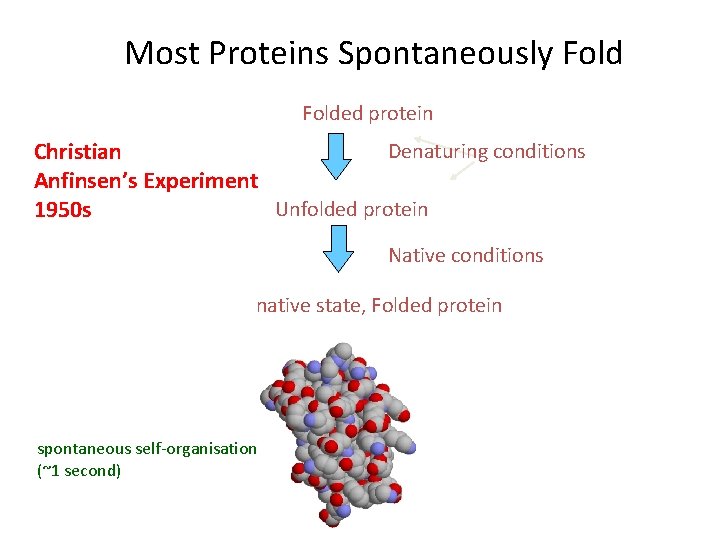 Most Proteins Spontaneously Fold

Christian Anfinsen's Experiment 1950s

Folded protein

Denaturing conditions

Unfolded protein

Native conditions

native state, Folded protein

spontaneous self-organisation (~1 second)